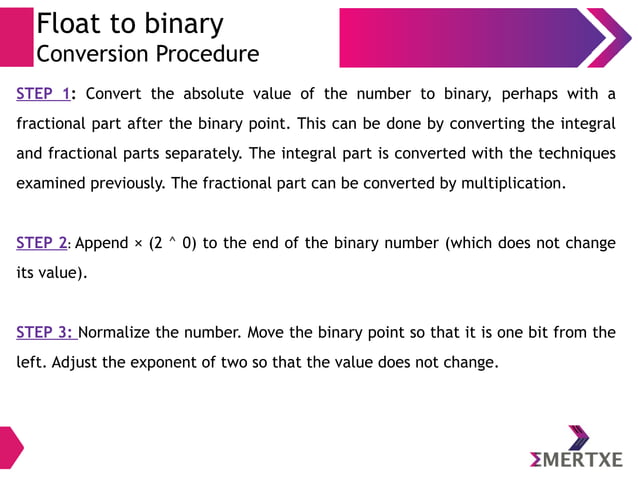 Float to binary
Conversion Procedure

STEP 1: Convert the absolute value of the number to binary, perhaps with a fractional part after the binary point. This can be done by converting the integral and fractional parts separately. The integral part is converted with the techniques examined previously. The fractional part can be converted by multiplication.

STEP 2: Append × (2 ^ 0) to the end of the binary number (which does not change its value).

STEP 3: Normalize the number. Move the binary point so that it is one bit from the left. Adjust the exponent of two so that the value does not change.

ΣMERTXE